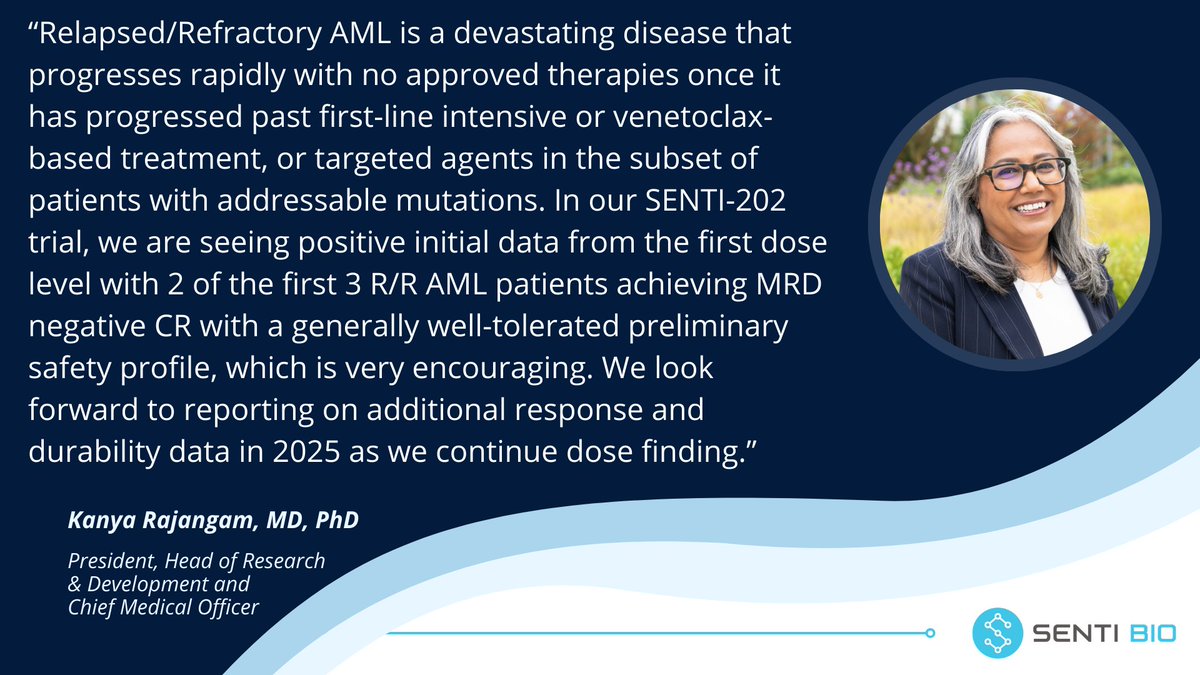 “Relapsed/Refractory AML is a devastating disease that progresses rapidly with no approved therapies once it has progressed past first-line intensive or venetoclax-based treatment, or targeted agents in the subset of patients with addressable mutations. In our SENTI-202 trial, we are seeing positive initial data from the first dose level with 2 of the first 3 R/R AML patients achieving MRD negative CR with a generally well-tolerated preliminary safety profile, which is very encouraging. We look forward to reporting on additional response and durability data in 2025 as we continue dose finding.”

Kanya Rajangam, MD, PhD

President, Head of Research & Development and Chief Medical Officer

SENTI BIO